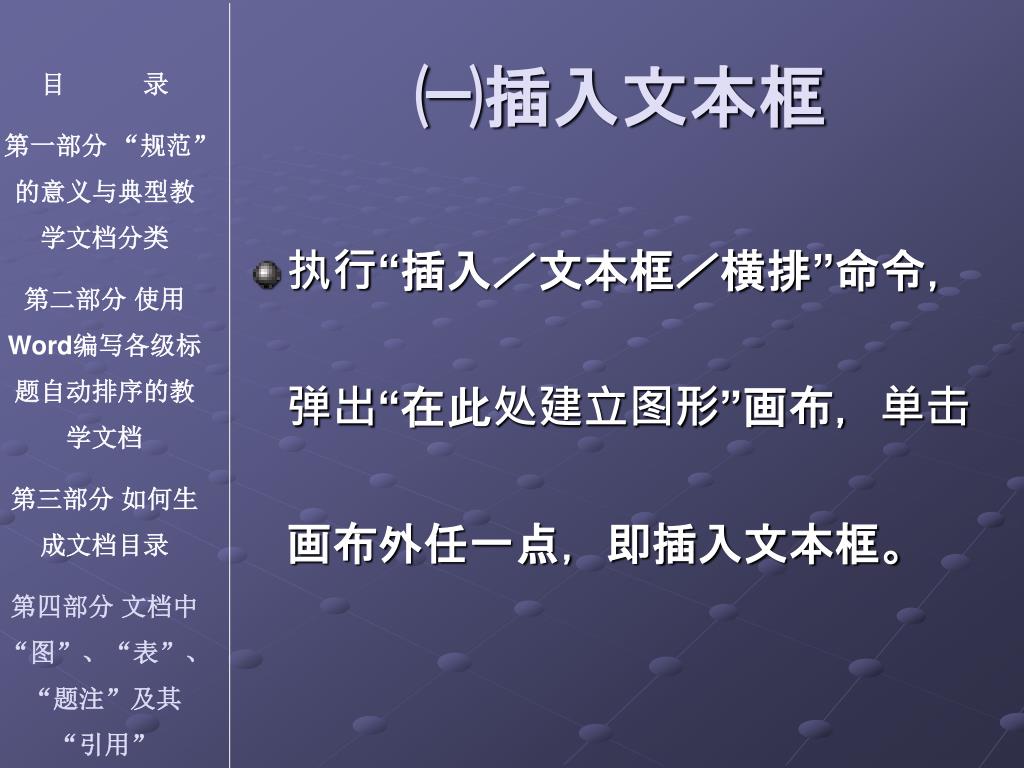 目　　录

第一部分 “规范”的意义与典型教学文档分类

第二部分 使用Word编写各级标题自动排序的教学文档

第三部分 如何生成文档目录

第四部分 文档中“图”、“表”、“题注”及其“引用”

㈠插入文本框

执行“插入／文本框／横排”命令，弹出“在此处建立图形”画布，单击画布外任一点，即插入文本框。